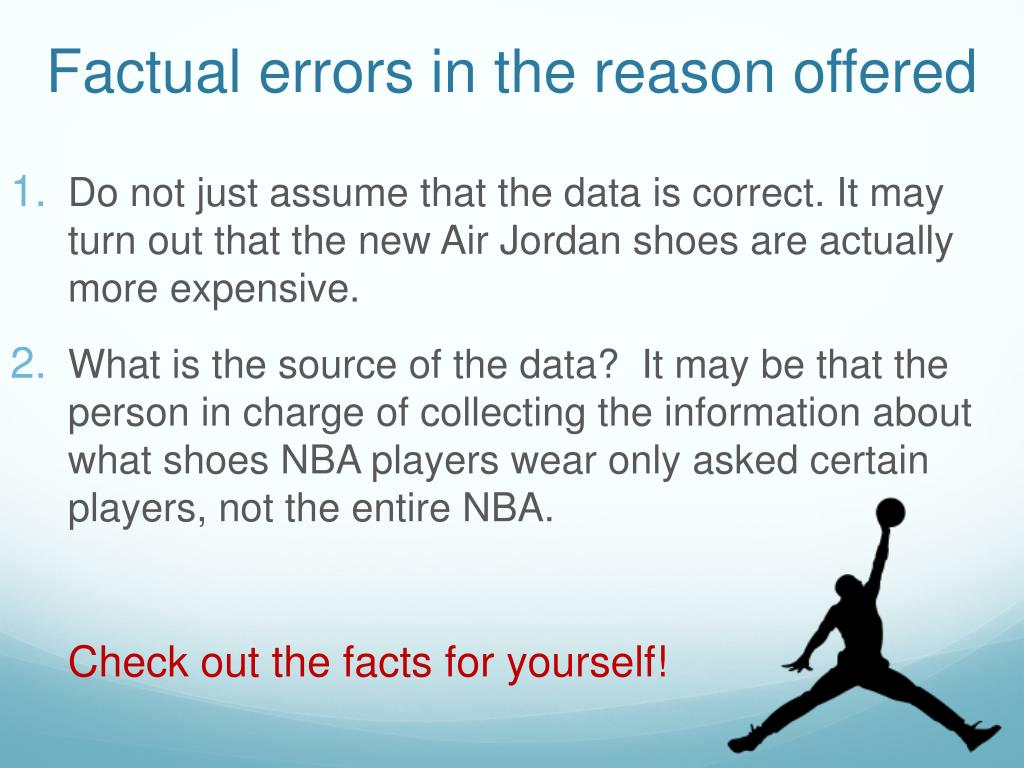 Factual errors in the reason offered

1. Do not just assume that the data is correct. It may turn out that the new Air Jordan shoes are actually more expensive.

2. What is the source of the data? It may be that the person in charge of collecting the information about what shoes NBA players wear only asked certain players, not the entire NBA.

Check out the facts for yourself!